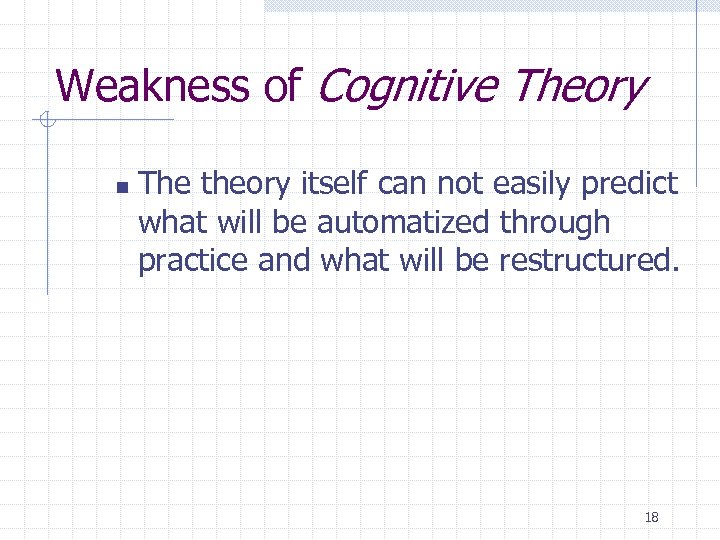 Weakness of Cognitive Theory

▪ The theory itself can not easily predict what will be automatized through practice and what will be restructured.

18